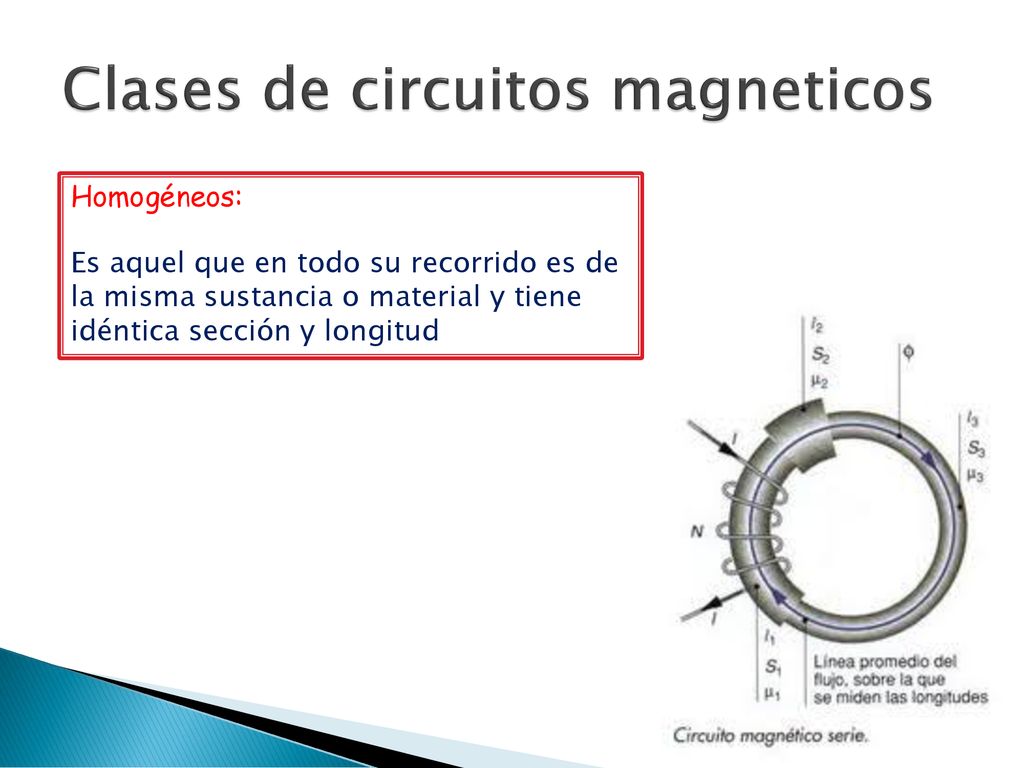 Clases de circuitos magneticos

Homogéneos:

Es aquel que en todo su recorrido es de la misma sustancia o material y tiene idéntica sección y longitud

$l_2$
$S_2$
$\mu_2$
$\phi$
$l_3$
$S_3$
$\mu_3$
$I$
$N$
$I$
$l_1$
$S_1$
$\mu_1$
Línea promedio del flujo, sobre la que se miden las longitudes

Circuito magnético serie.